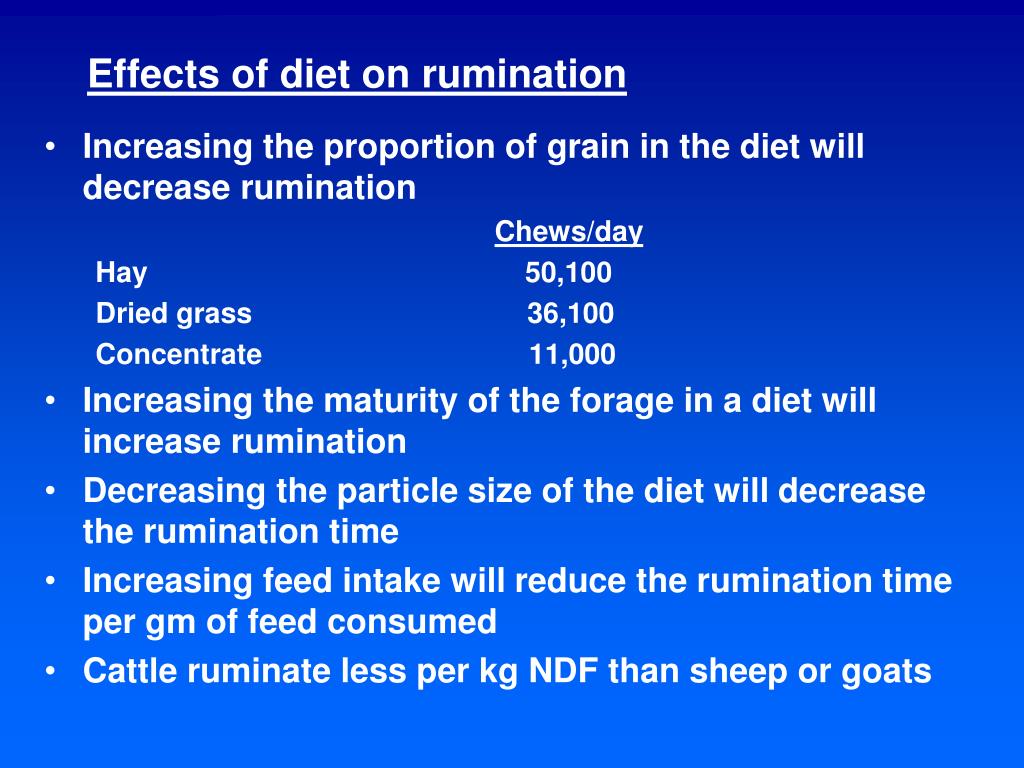 Effects of diet on rumination

• Increasing the proportion of grain in the diet will decrease rumination

| | Chews/day |
|---|---|
| Hay | 50,100 |
| Dried grass | 36,100 |
| Concentrate | 11,000 |

• Increasing the maturity of the forage in a diet will increase rumination
• Decreasing the particle size of the diet will decrease the rumination time
• Increasing feed intake will reduce the rumination time per gm of feed consumed
• Cattle ruminate less per kg NDF than sheep or goats